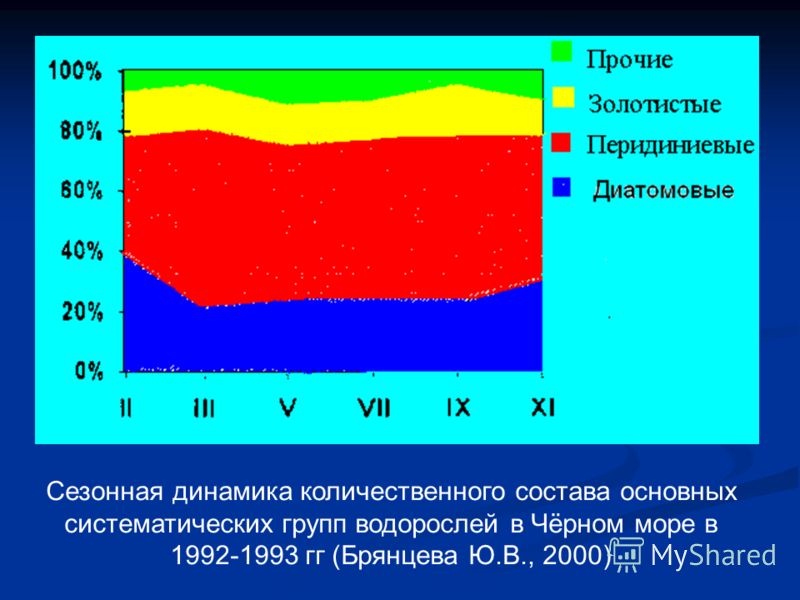 100%
80%
60%
40%
20%
0%

II III V VII IX XI

Прочие
Золотистые
Перидиниевые
Диатомовые

Сезонная динамика количественного состава основных систематических групп водорослей в Чёрном море в 1992-1993 гг (Брянцева Ю.В., 2000)

MyShared